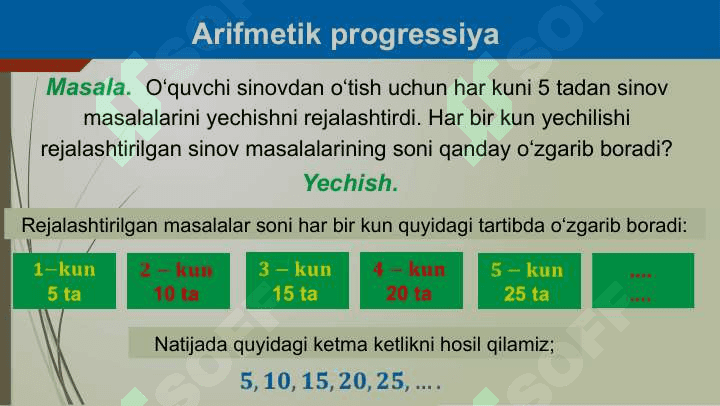 Arifmetik progressiya

Masala. O‘quvchi sinovdan o‘tish uchun har kuni 5 tadan sinov masalalarini yechishni rejalashtirdi. Har bir kun yechilishi rejalashtirilgan sinov masalalarining soni qanday o‘zgarib boradi?

Yechish.

Rejalashtirilgan masalalar soni har bir kun quyidagi tartibda o‘zgarib boradi:

1−kun 5 ta

2 − kun 10 ta

3 − kun 15 ta

4 − kun 20 ta

5 − kun 25 ta

.... ....

Natijada quyidagi ketma ketlikni hosil qilamiz;

$5, 10, 15, 20, 25, \ldots .$